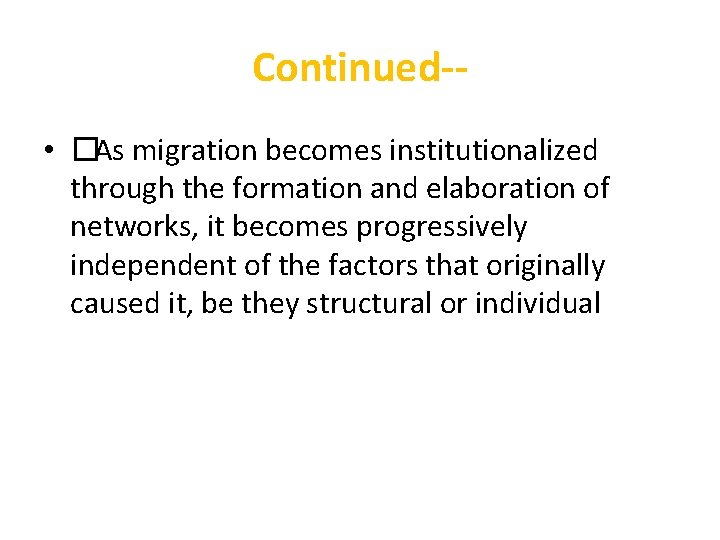 Continued--

• □As migration becomes institutionalized through the formation and elaboration of networks, it becomes progressively independent of the factors that originally caused it, be they structural or individual